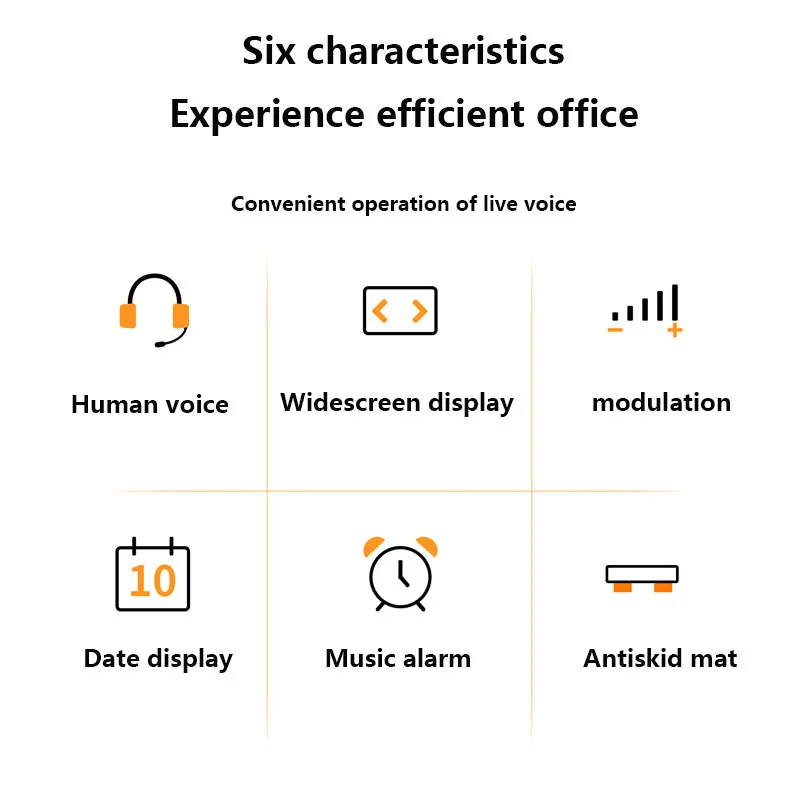 Six characteristics
Experience efficient office

Convenient operation of live voice

Human voice

Widescreen display

modulation

10

Date display

Music alarm

Antiskid mat